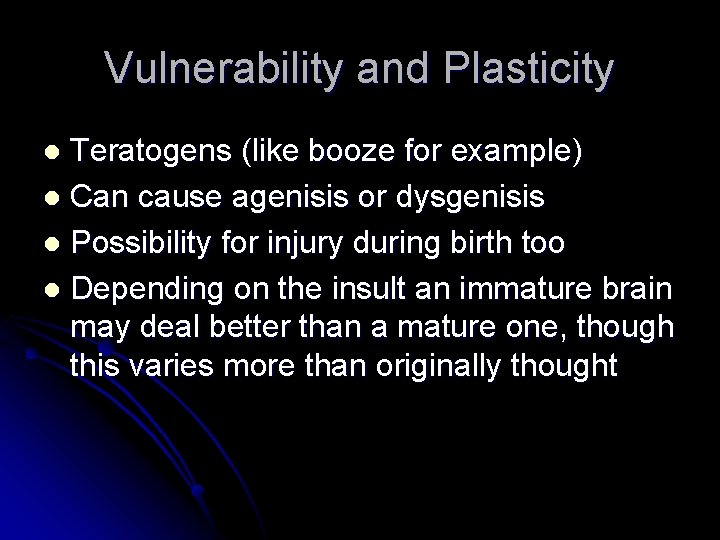 Vulnerability and Plasticity

- Teratogens (like booze for example)
- Can cause agenisis or dysgenisis
- Possibility for injury during birth too
- Depending on the insult an immature brain may deal better than a mature one, though this varies more than originally thought